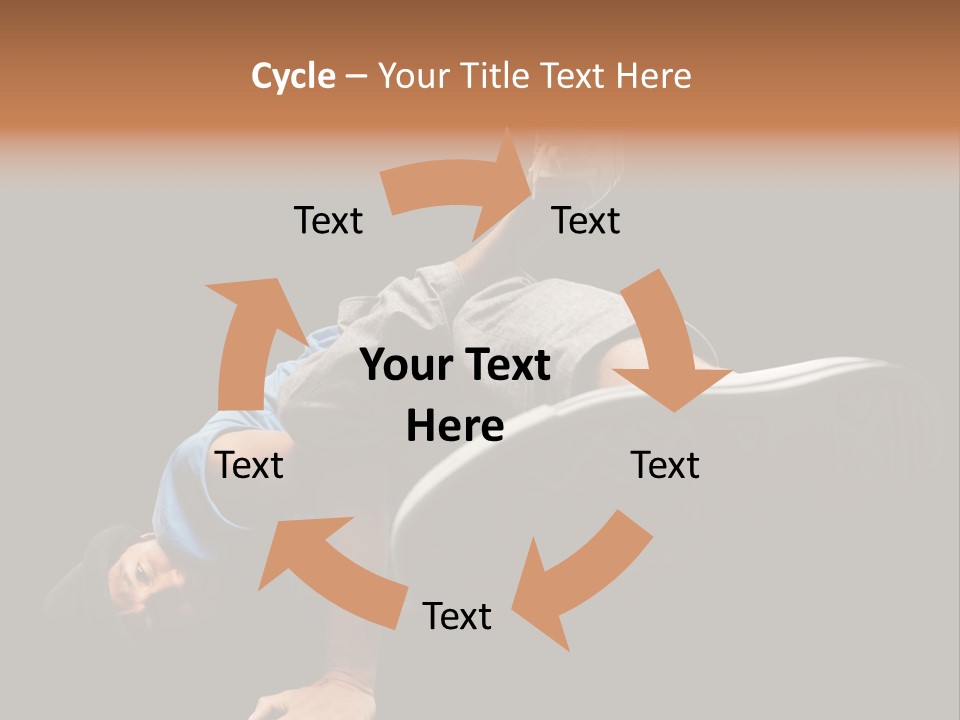 Cycle – Your Title Text Here

Text

Text

Your Text Here

Text

Text

Text